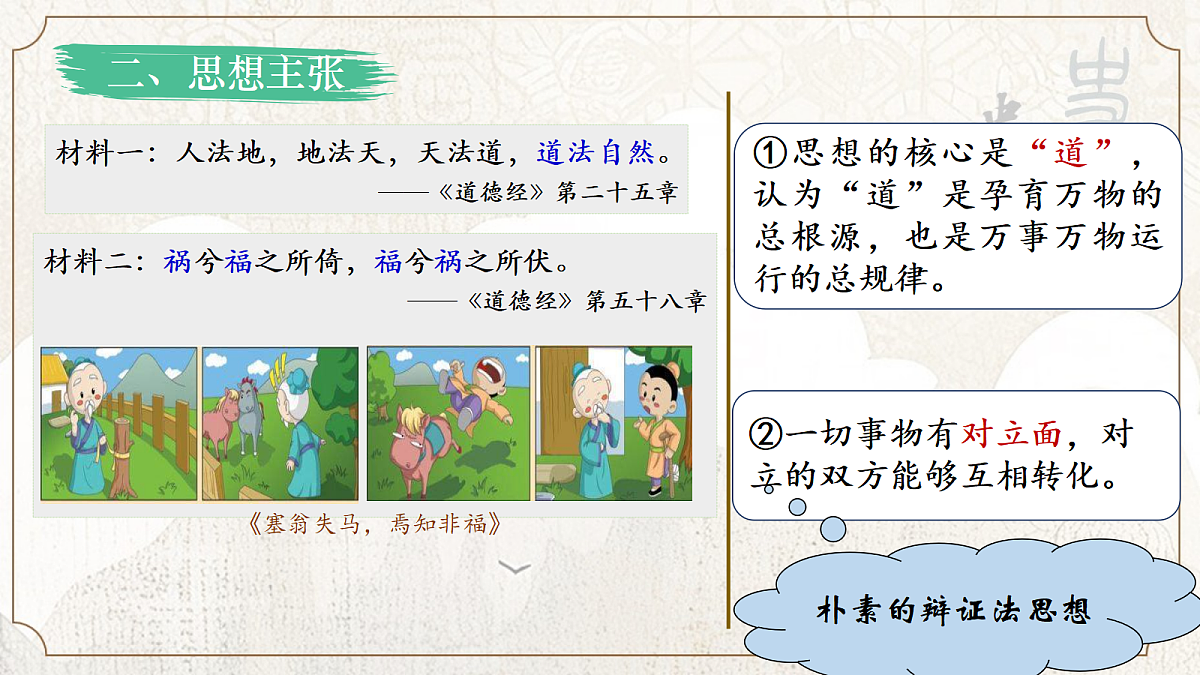 二、思想主张

材料一：人法地，地法天，天法道，道法自然。
——《道德经》第二十五章

材料二：祸兮福之所倚，福兮祸之所伏。
——《道德经》第五十八章

《塞翁失马，焉知非福》

①思想的核心是“道”，认为“道”是孕育万物的总根源，也是万事万物运行的总规律。

②一切事物有对立面，对立的双方能够互相转化。

朴素的辩证法思想